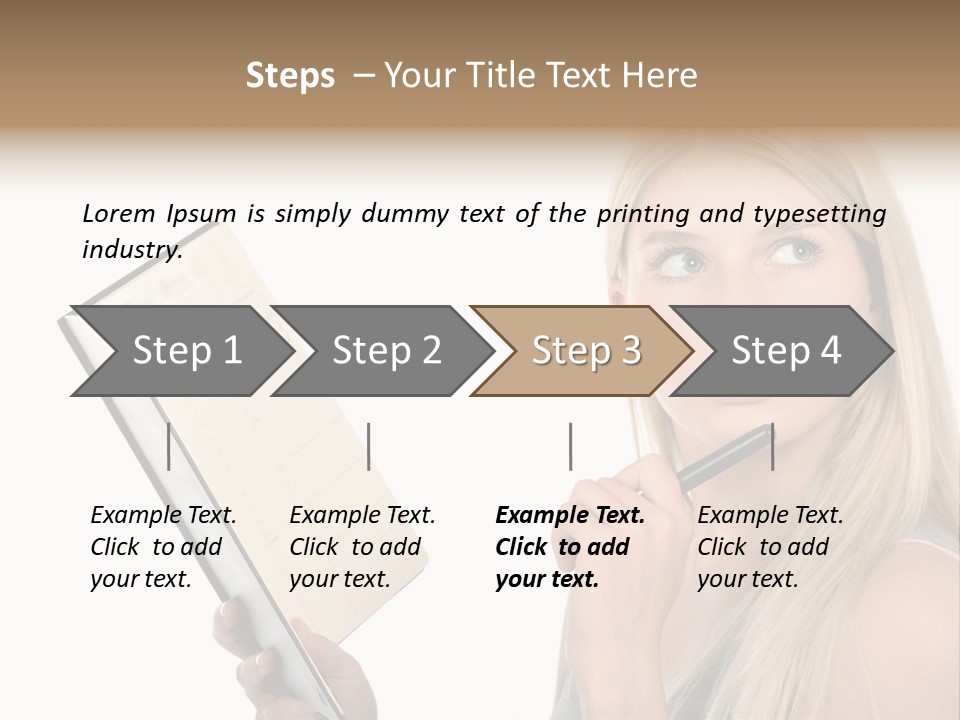 Steps – Your Title Text Here

Lorem Ipsum is simply dummy text of the printing and typesetting industry.

Step 1

Step 2

Step 3

Step 4

Example Text. Click to add your text.

Example Text. Click to add your text.

Example Text. Click to add your text.

Example Text. Click to add your text.